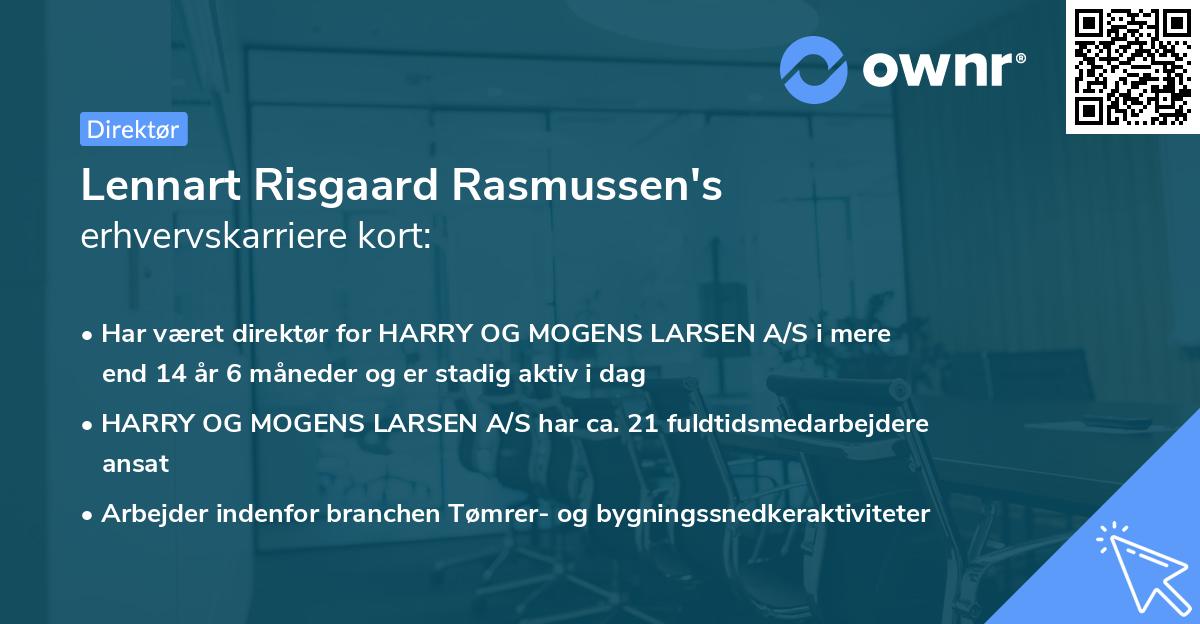 ownr®

Direktør

Lennart Risgaard Rasmussen's erhvervskarriere kort:

• Har været direktør for HARRY OG MOGENS LARSEN A/S i mere end 14 år 6 måneder og er stadig aktiv i dag

• HARRY OG MOGENS LARSEN A/S har ca. 21 fuldtidsmedarbejdere ansat

• Arbejder indenfor branchen Tømrer- og bygningssnedkeraktiviteter